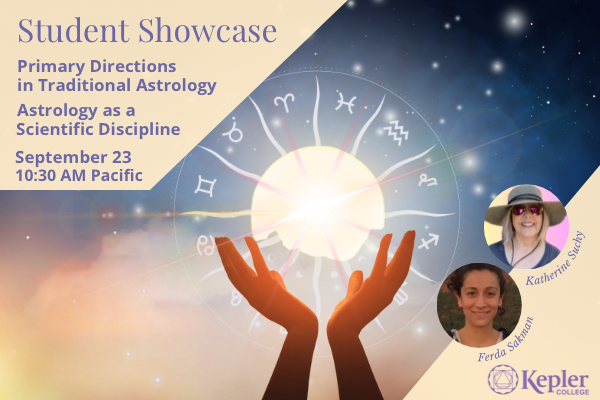 Student Showcase

Primary Directions in Traditional Astrology

Astrology as a Scientific Discipline

September 23
10:30 AM Pacific

Katherine Suchy

Ferda Sakman

Kepler COLLEGE